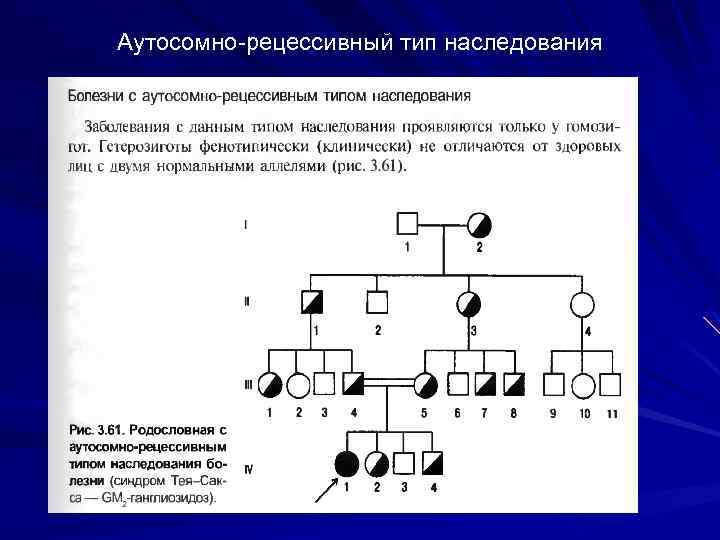 Аутосомно-рецессивный тип наследования

Болезни с аутосомно-рецессивным типом наследования

Заболевания с данным типом наследования проявляются только у гомозигот. Гетерозиготы фенотипически (клинически) не отличаются от здоровых лиц с двумя нормальными аллелями (рис. 3.61).

I
1 2
II
1 2 3 4
III
1 2 3 4 5 6 7 8 9 10 11
IV
1 2 3 4

Рис. 3.61. Родословная с аутосомно-рецессивным типом наследования болезни (синдром Тея–Сакса — $GM_2$-ганглиозидоз).